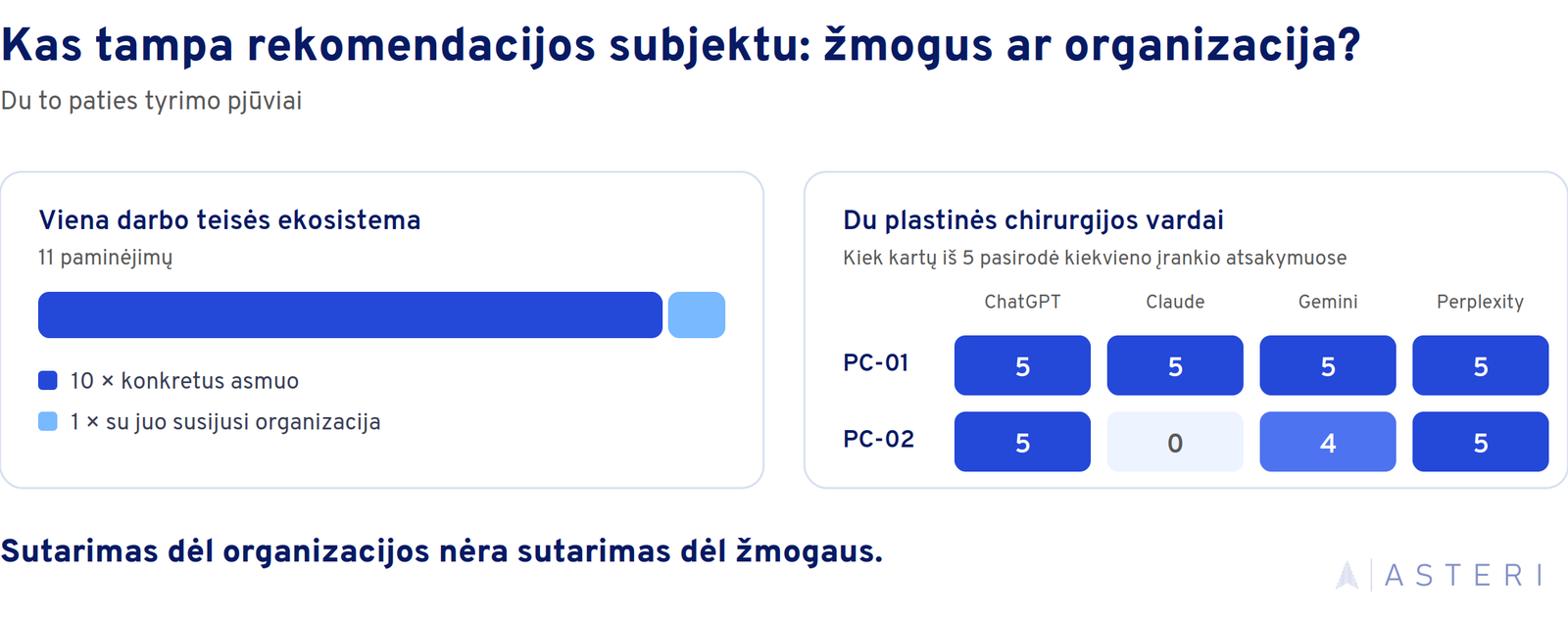 Kas tampa rekomendacijos subjektu: žmogus ar organizacija?

Du to paties tyrimo pjūviai

Viena darbo teisės ekosistema

11 paminėjimų

10 × konkretus asmuo

1 × su juo susijusi organizacija

Du plastinės chirurgijos vardai

Kiek kartų iš 5 pasirodė kiekvieno įrankio atsakymuose

| | ChatGPT | Claude | Gemini | Perplexity |
|---|---|---|---|---|
| PC-01 | 5 | 5 | 5 | 5 |
| PC-02 | 5 | 0 | 4 | 5 |

Sutarimas dėl organizacijos nėra sutarimas dėl žmogaus.

ASTERI